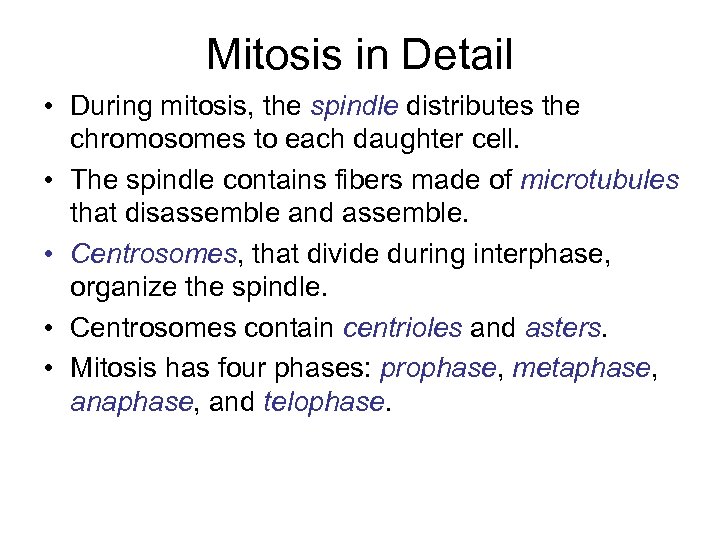 Mitosis in Detail

• During mitosis, the spindle distributes the chromosomes to each daughter cell.

• The spindle contains fibers made of microtubules that disassemble and assemble.

• Centrosomes, that divide during interphase, organize the spindle.

• Centrosomes contain centrioles and asters.

• Mitosis has four phases: prophase, metaphase, anaphase, and telophase.